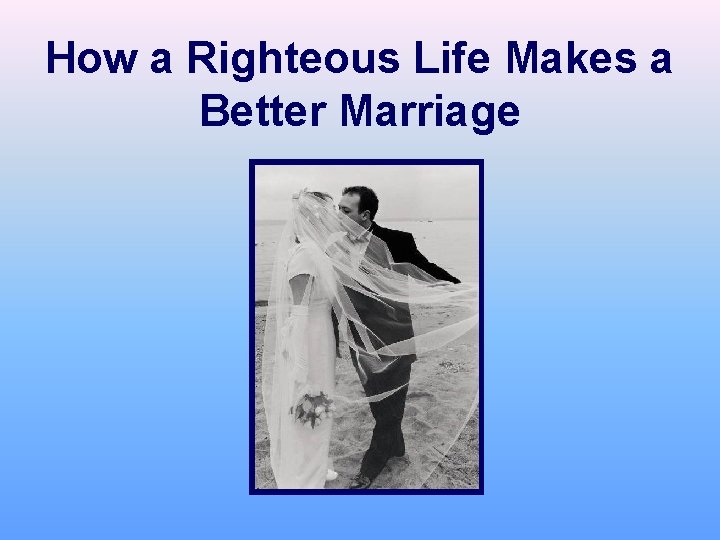 How a Righteous Life Makes a Better Marriage